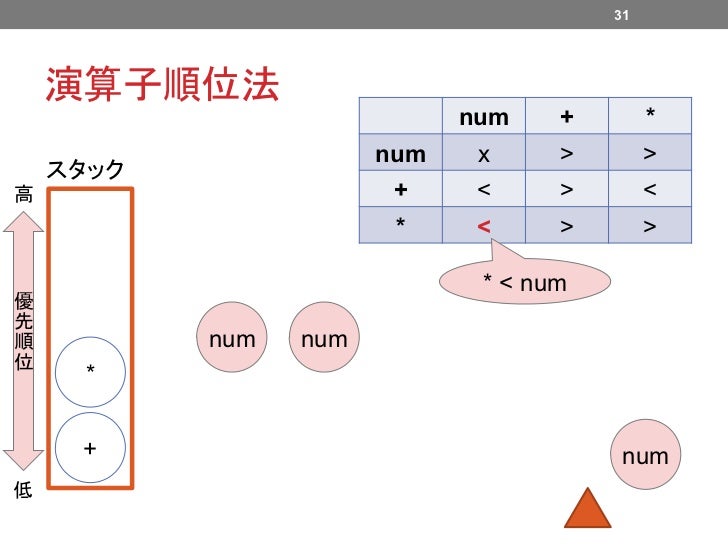 31

演算子順位法

|  | num | + | * |
|---|---|---|---|
| num | x | > | > |
| + | < | > | < |
| * | < | > | > |

* < num

スタック

高

優先順位

低

*

+

num

num

num